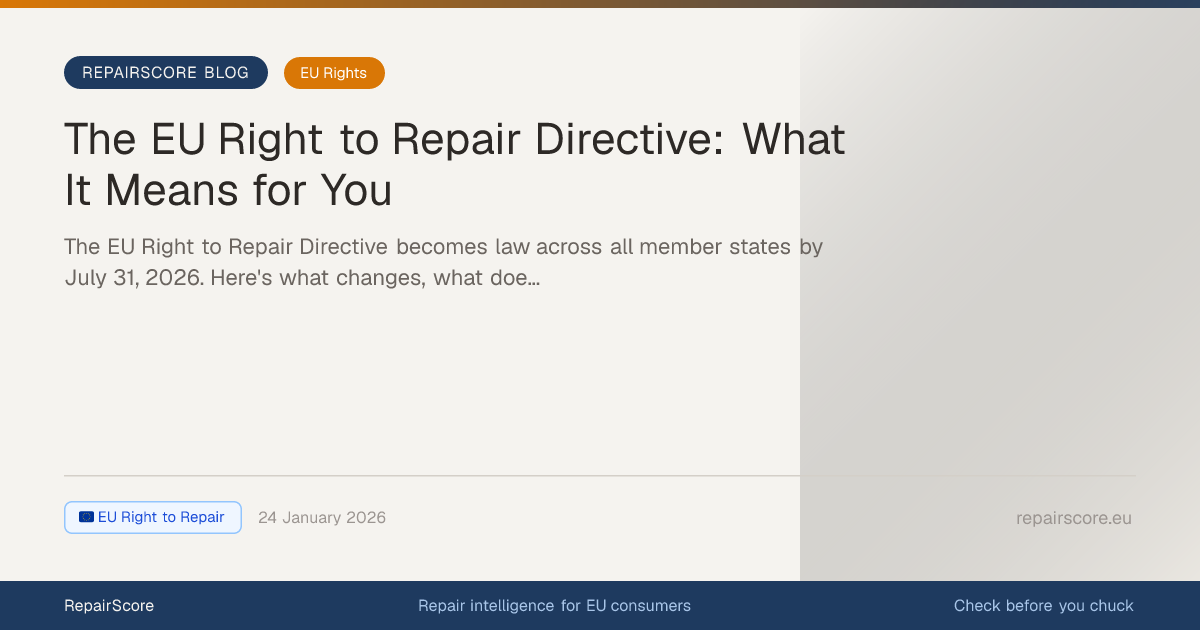 REPAIRSCORE BLOG

EU Rights

The EU Right to Repair Directive: What It Means for You

The EU Right to Repair Directive becomes law across all member states by July 31, 2026. Here's what changes, what doe...

🇪🇺 EU Right to Repair

24 January 2026

repairscore.eu

RepairScore

Repair intelligence for EU consumers

Check before you chuck